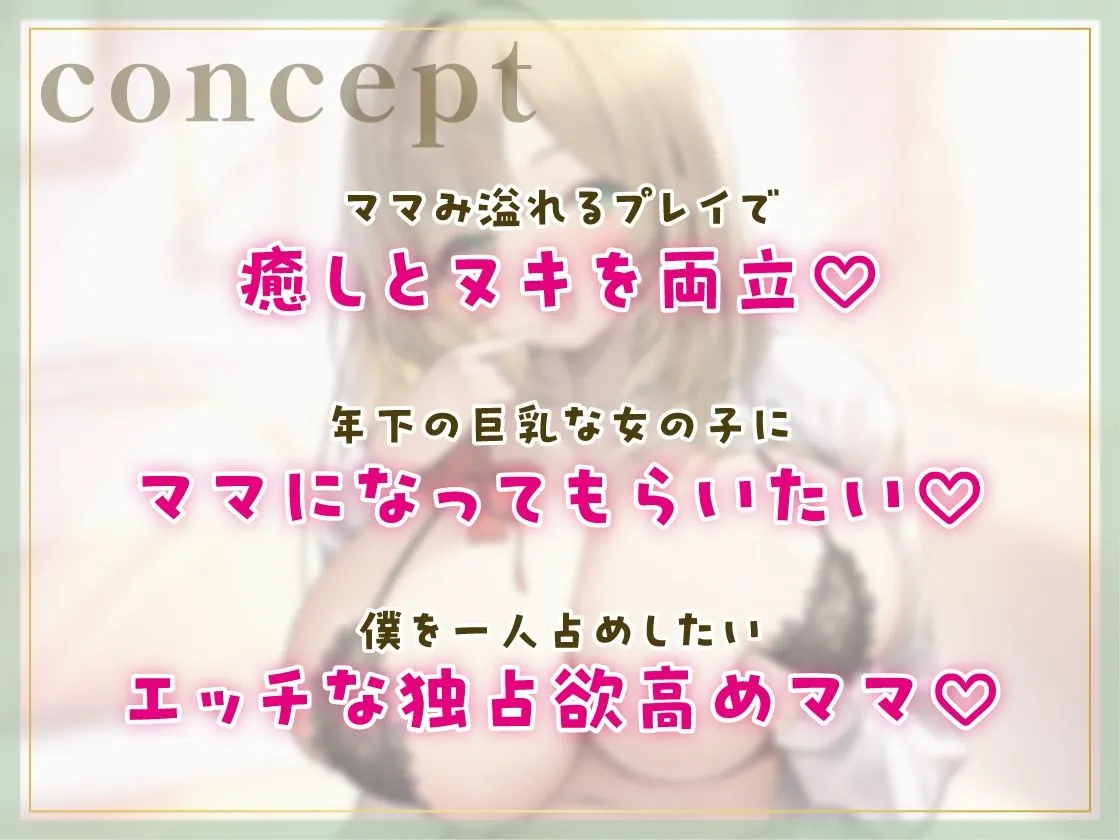 concept

ママみ溢れるプレイで
癒しとヌキを両立♡

年下の巨乳な女の子に
ママになってもらいたい♡

僕を一人占めしたい
エッチな独占欲高めママ♡